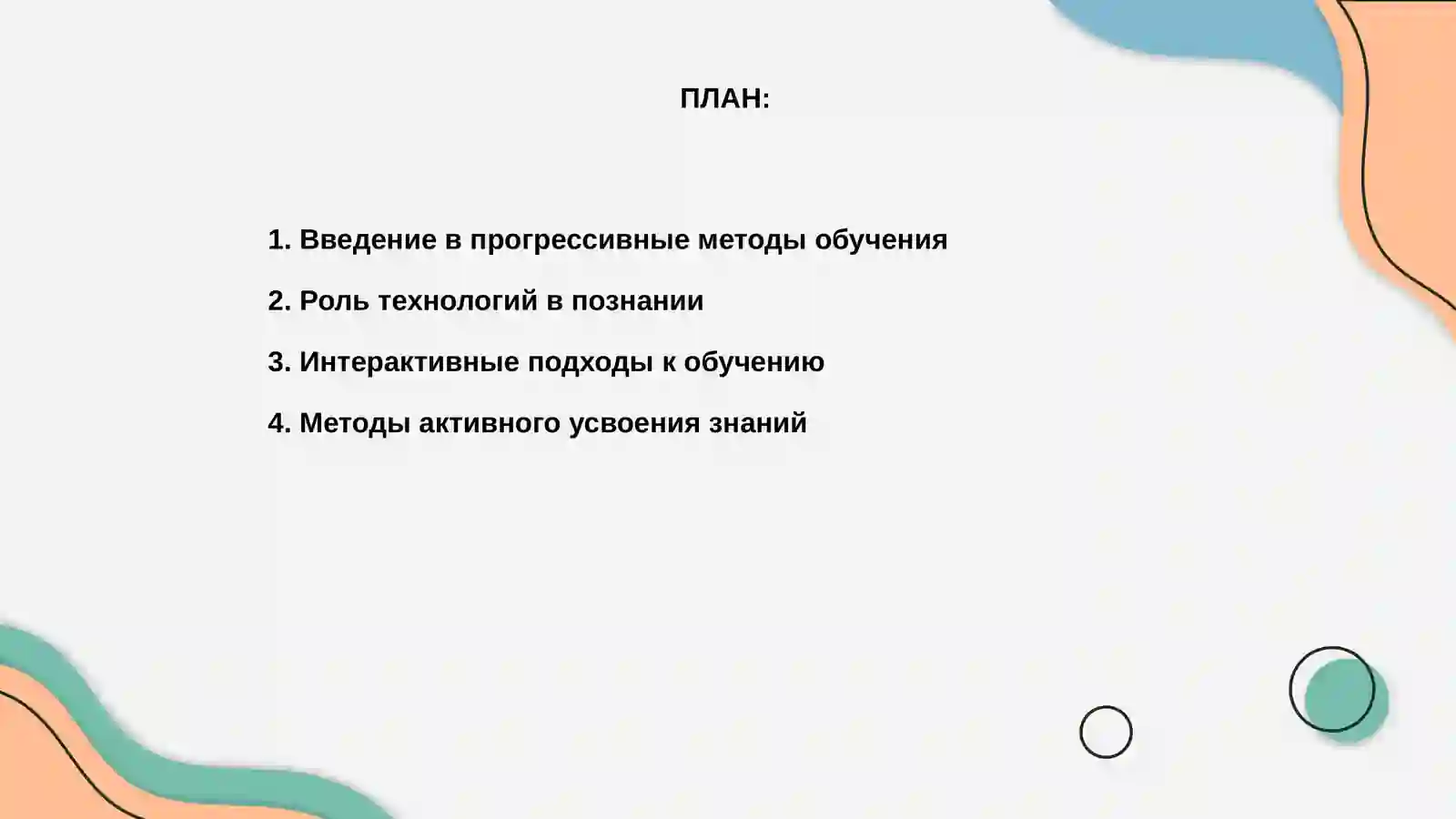 ПЛАН:

1. Введение в прогрессивные методы обучения

2. Роль технологий в познании

3. Интерактивные подходы к обучению

4. Методы активного усвоения знаний